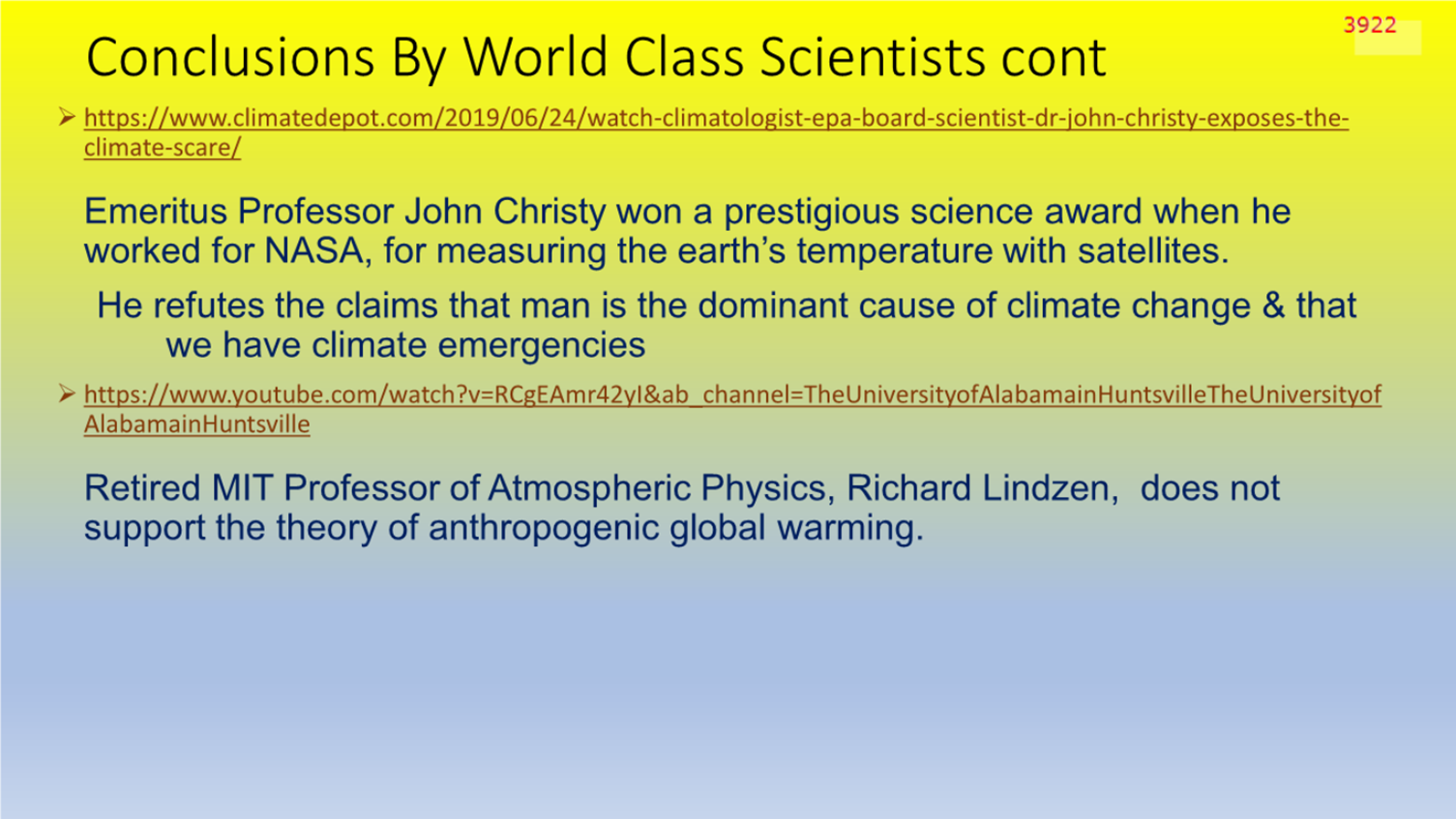 3922

Conclusions By World Class Scientists cont

➢ https://www.climatedepot.com/2019/06/24/watch-climatologist-epa-board-scientist-dr-john-christy-exposes-the-climate-scare/

Emeritus Professor John Christy won a prestigious science award when he worked for NASA, for measuring the earth's temperature with satellites.

He refutes the claims that man is the dominant cause of climate change & that we have climate emergencies

➢ https://www.youtube.com/watch?v=RCgEAmr42yI&ab_channel=TheUniversityofAlabamainHuntsvilleTheUniversityofAlabamainHuntsville

Retired MIT Professor of Atmospheric Physics, Richard Lindzen, does not support the theory of anthropogenic global warming.